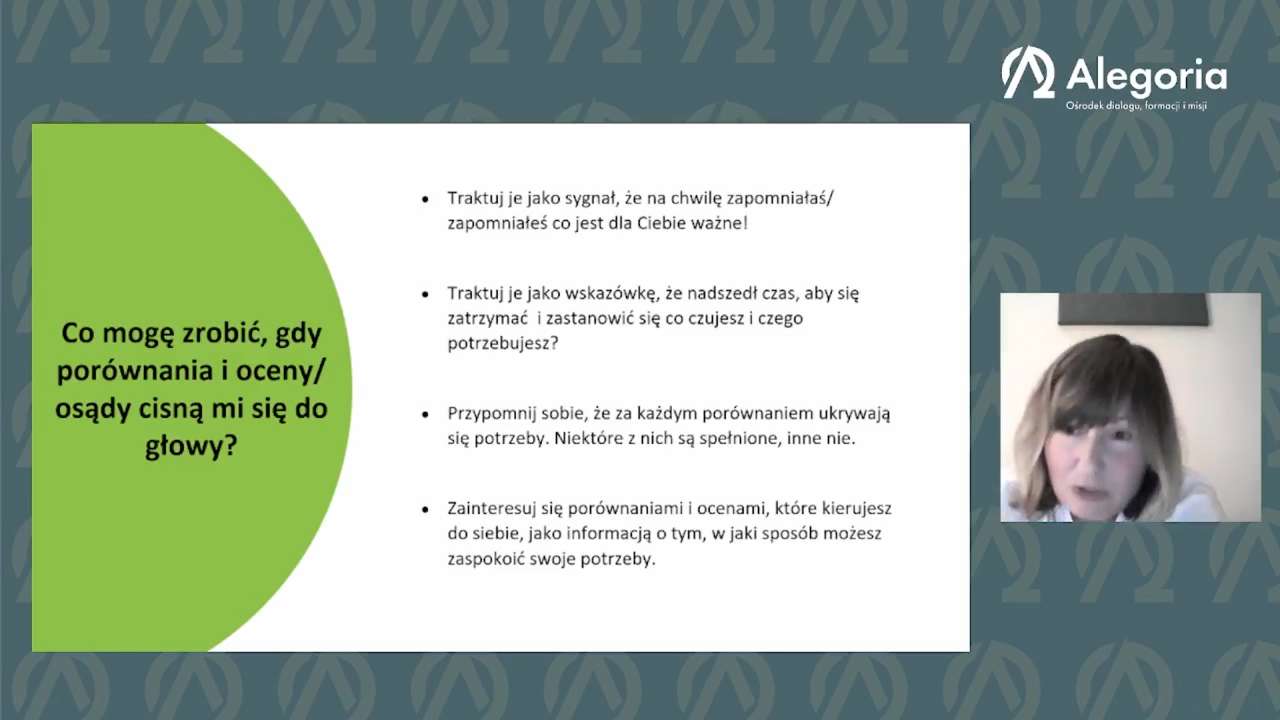 Alegoria
Ośrodek dialogu, formacji i misji

Co mogę zrobić, gdy porównania i oceny/ osądy cisną mi się do głowy?

• Traktuj je jako sygnał, że na chwilę zapomniałaś/ zapomniałeś co jest dla Ciebie ważne!

• Traktuj je jako wskazówkę, że nadszedł czas, aby się zatrzymać i zastanowić się co czujesz i czego potrzebujesz?

• Przypomnij sobie, że za każdym porównaniem ukrywają się potrzeby. Niektóre z nich są spełnione, inne nie.

• Zainteresuj się porównaniami i ocenami, które kierujesz do siebie, jako informacją o tym, w jaki sposób możesz zaspokoić swoje potrzeby.